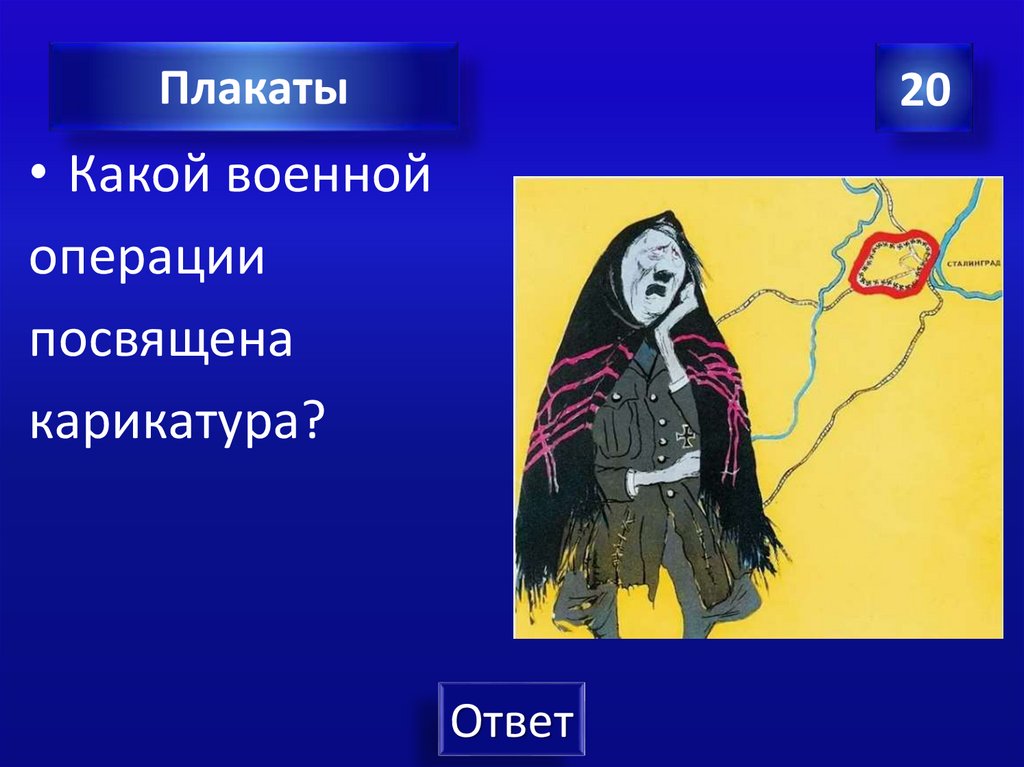 Плакаты

20

• Какой военной операции посвящена карикатура?

СТАЛИНГРАД

Ответ